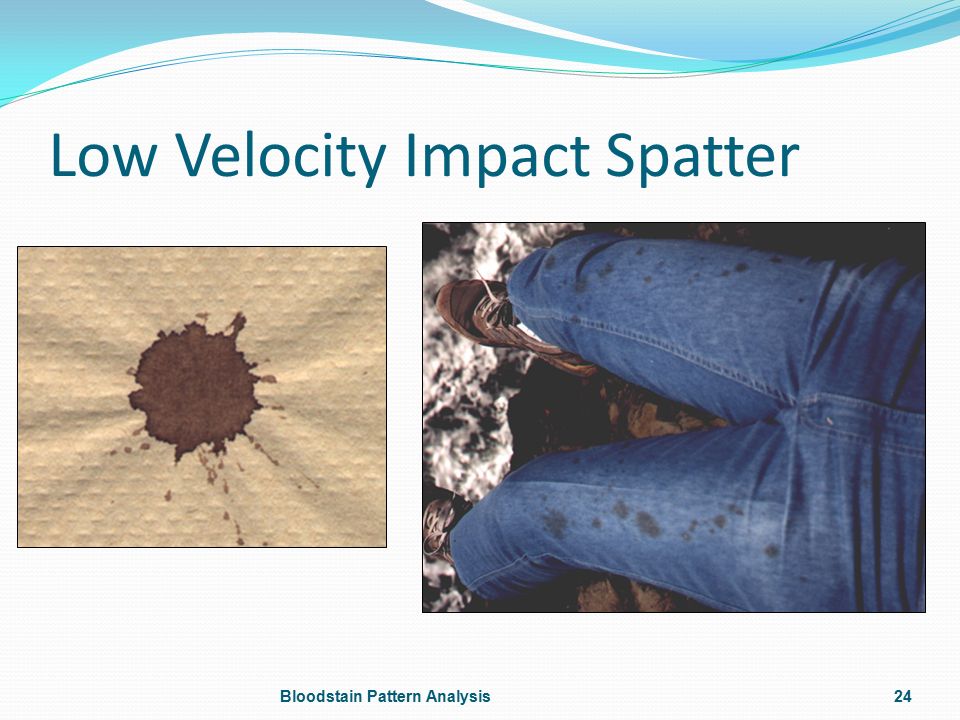 Low Velocity Impact Spatter

Bloodstain Pattern Analysis

24